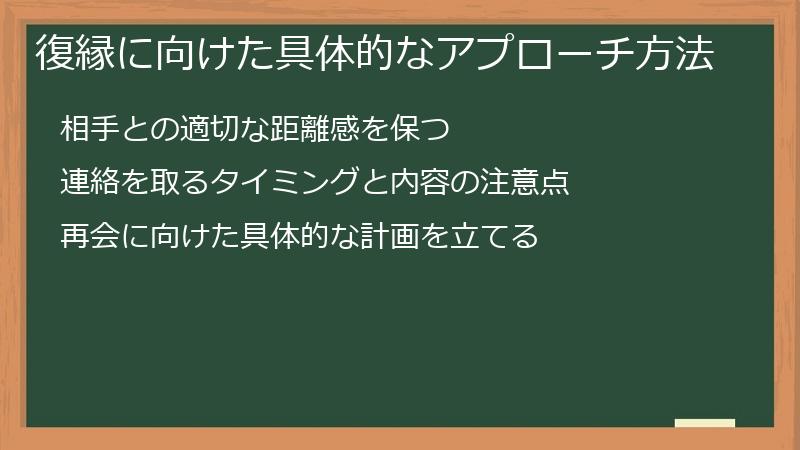 復縁に向けた具体的なアプローチ方法

相手との適切な距離感を保つ

連絡を取るタイミングと内容の注意点

再会に向けた具体的な計画を立てる